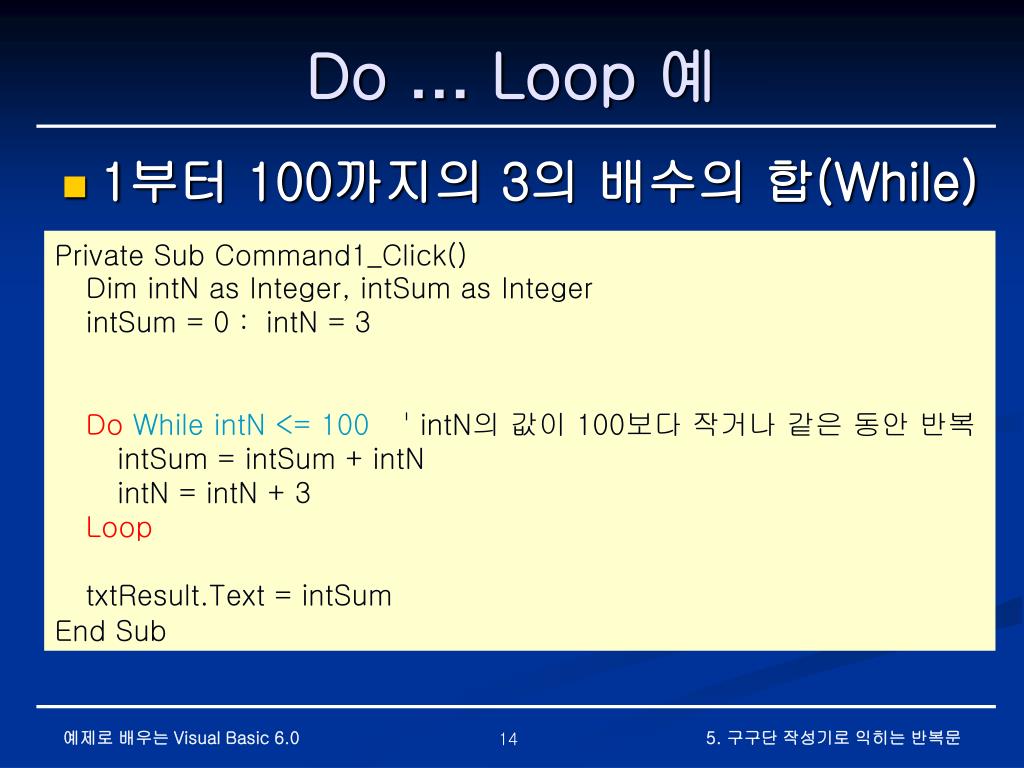 Do … Loop 예

1부터 100까지의 3의 배수의 합(While)

Private Sub Command1_Click()
Dim intN as Integer, intSum as Integer
intSum = 0 : intN = 3

Do While intN <= 100 ' intN의 값이 100보다 작거나 같은 동안 반복
intSum = intSum + intN
intN = intN + 3
Loop

txtResult.Text = intSum
End Sub

예제로 배우는 Visual Basic 6.0

14

5. 구구단 작성기로 익히는 반복문